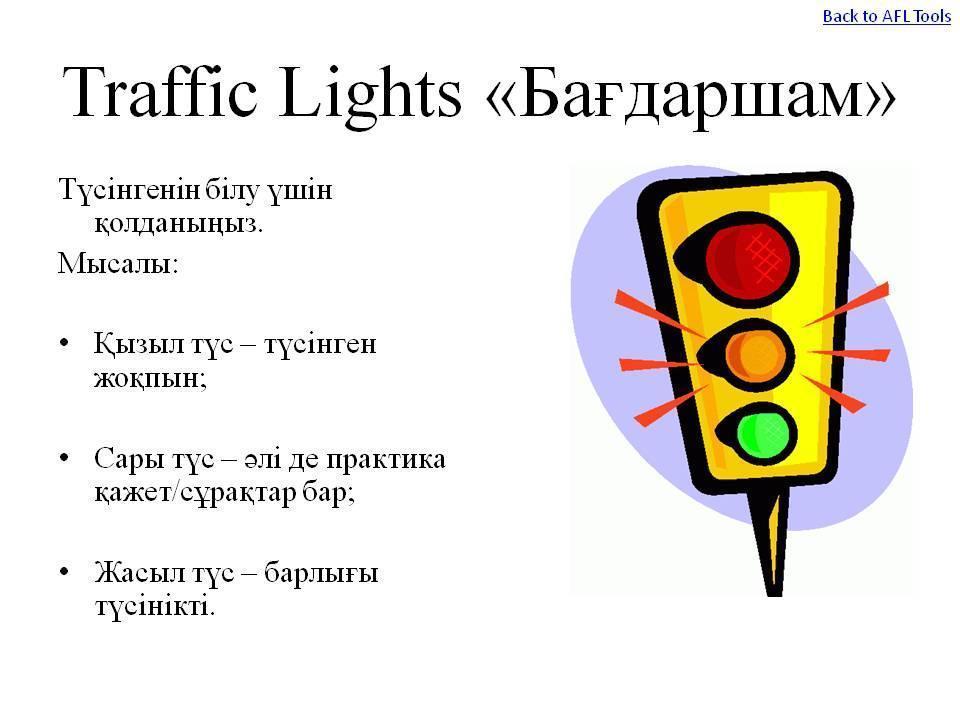 Back to AFL Tools

Traffic Lights «Бағдаршам»

Түсінгенін білу үшін қолданыңыз.

Мысалы:

• Қызыл түс – түсінген жоқпын;

• Сары түс – әлі де практика қажет/сұрақтар бар;

• Жасыл түс – барлығы түсінікті.